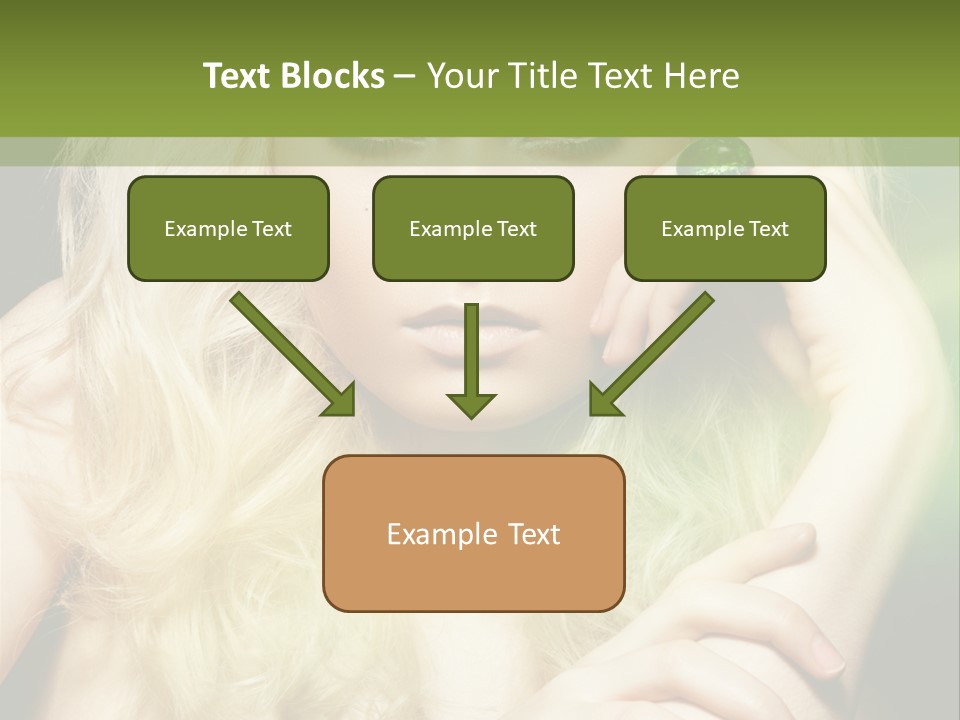 Text Blocks – Your Title Text Here

Example Text

Example Text

Example Text

Example Text